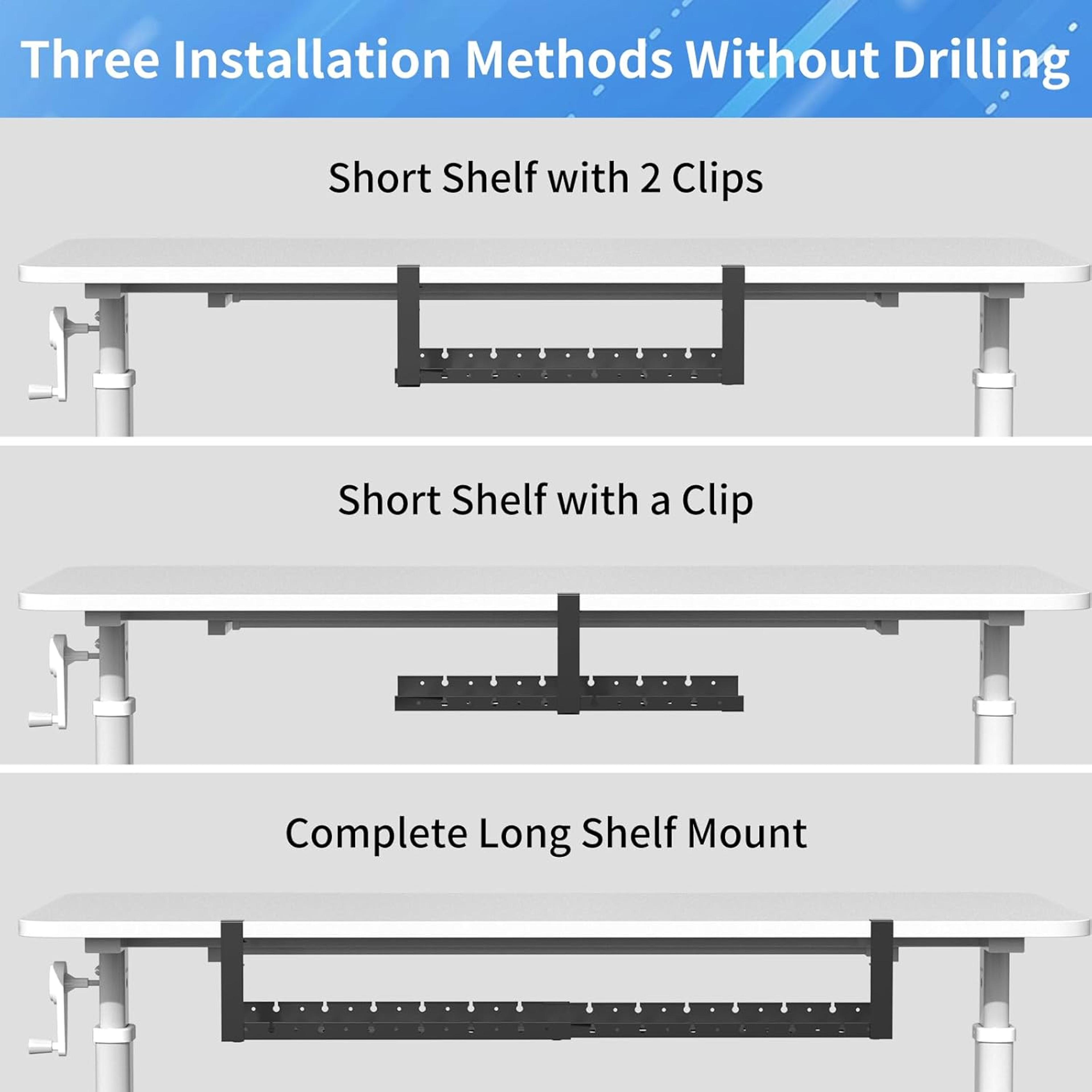 Three Installation Methods Without Drilling

Short Shelf with 2 Clips

Short Shelf with a Clip

Complete Long Shelf Mount